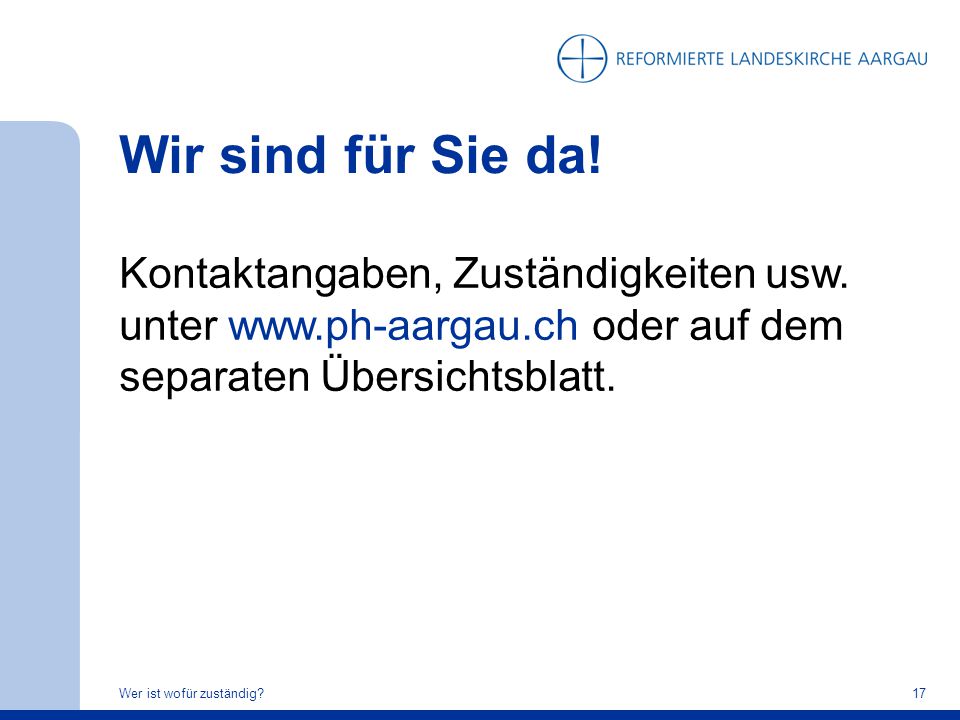 REFORMIERTE LANDESKIRCHE AARGAU

Wir sind für Sie da!

Kontaktangaben, Zuständigkeiten usw. unter www.ph-aargau.ch oder auf dem separaten Übersichtsblatt.

Wer ist wofür zuständig?

17